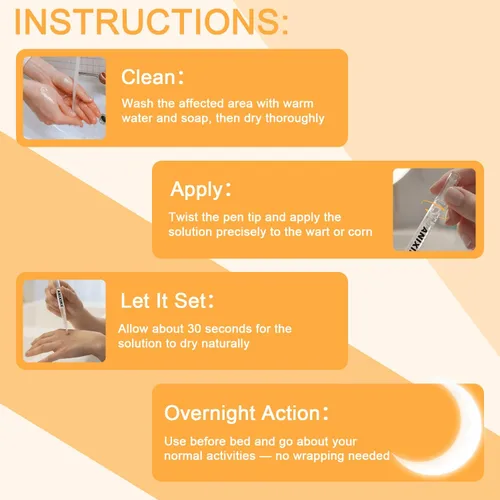 INSTRUCTIONS:

Clean:

Wash the affected area with warm water and soap, then dry thoroughly

Apply:

Twist the pen tip and apply the solution precisely to the wart or corn

Let It Set:

Allow about 30 seconds for the solution to dry naturally

Overnight Action:

Use before bed and go about your normal activities — no wrapping needed